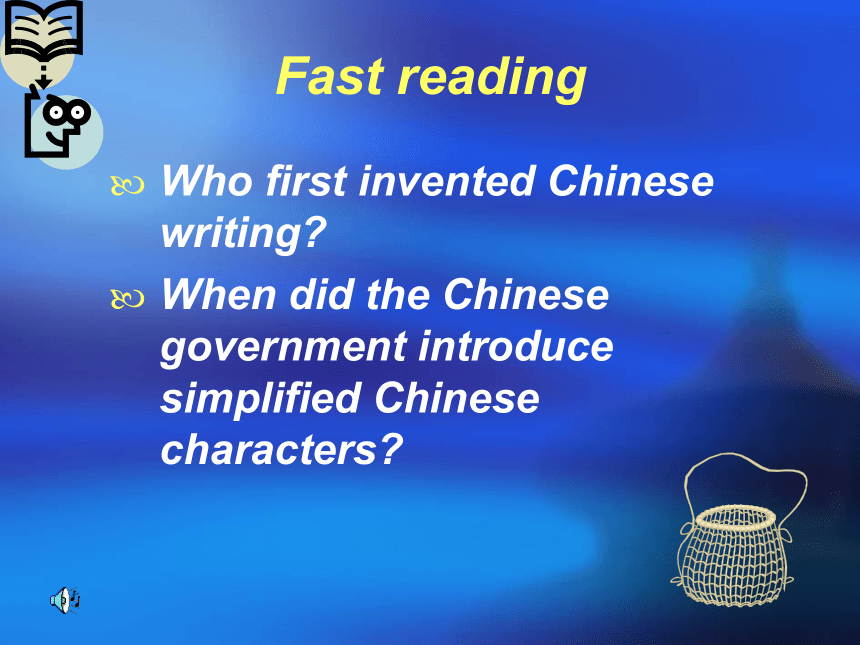 Fast reading

Who first invented Chinese writing?

When did the Chinese government introduce simplified Chinese characters?